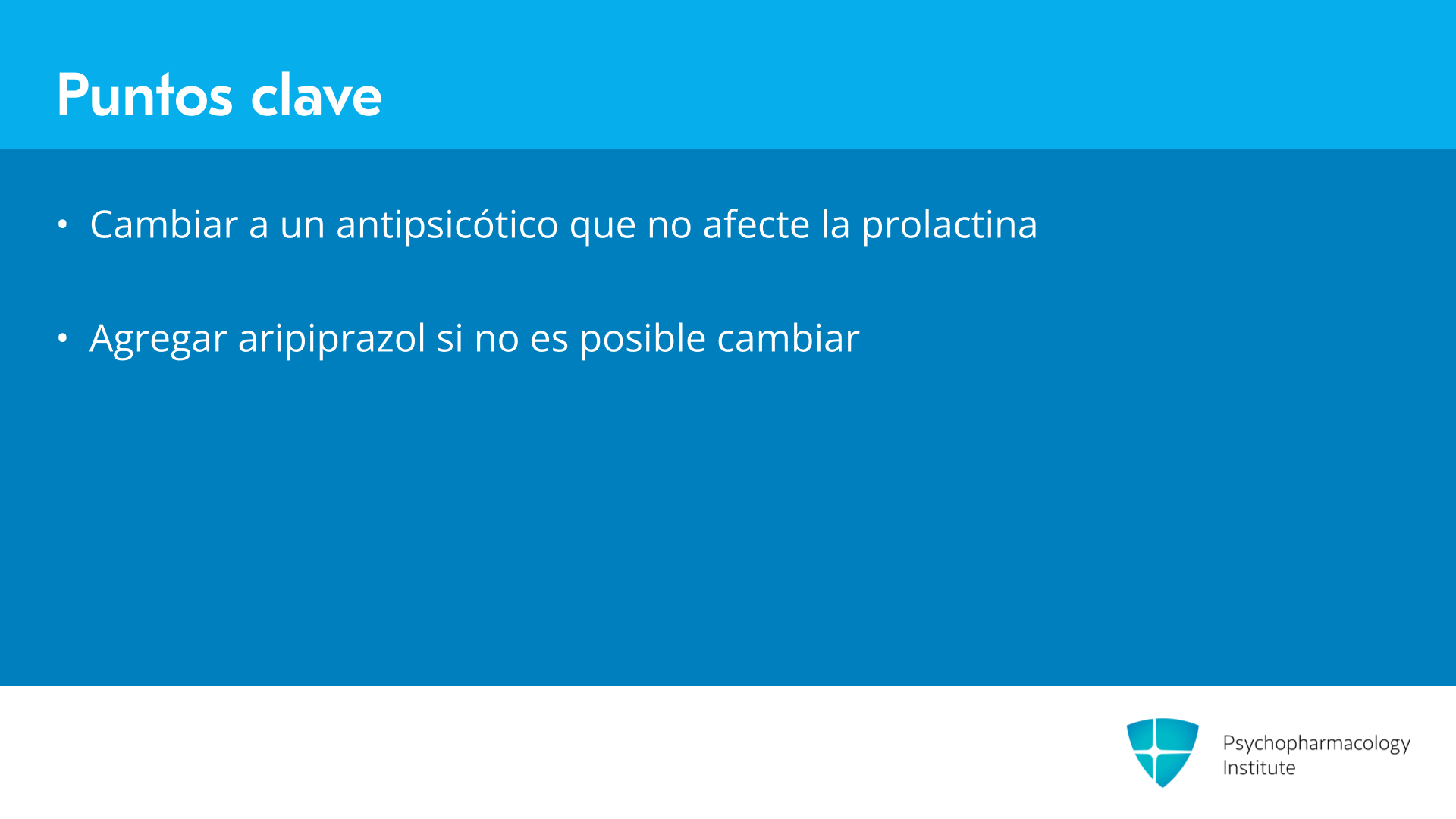 Puntos clave

• Cambiar a un antipsicótico que no afecte la prolactina

• Agregar aripiprazol si no es posible cambiar

Psychopharmacology Institute